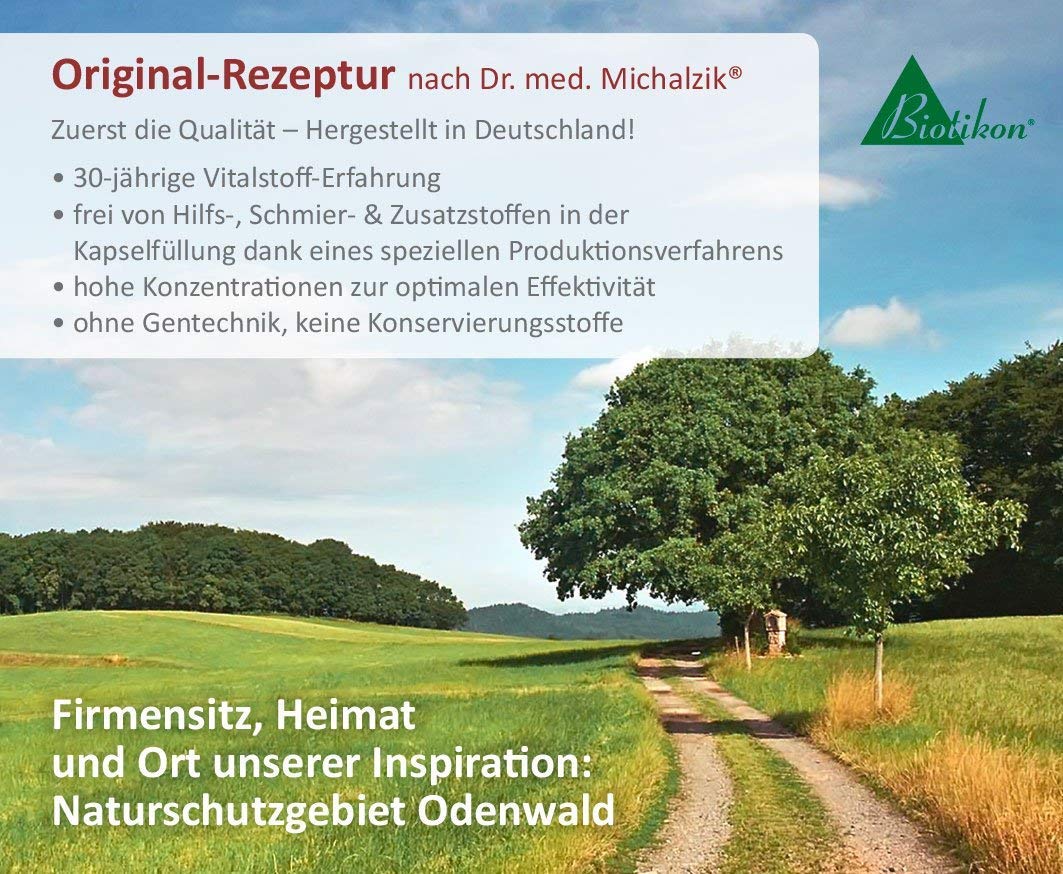 Original-Rezeptur nach Dr. med. Michalzik®

Zuerst die Qualität – Hergestellt in Deutschland!

• 30-jährige Vitalstoff-Erfahrung
• frei von Hilfs-, Schmier- & Zusatzstoffen in der Kapselfüllung dank eines speziellen Produktionsverfahrens
• hohe Konzentrationen zur optimalen Effektivität
• ohne Gentechnik, keine Konservierungsstoffe

Biotikon®

Firmensitz, Heimat und Ort unserer Inspiration: Naturschutzgebiet Odenwald